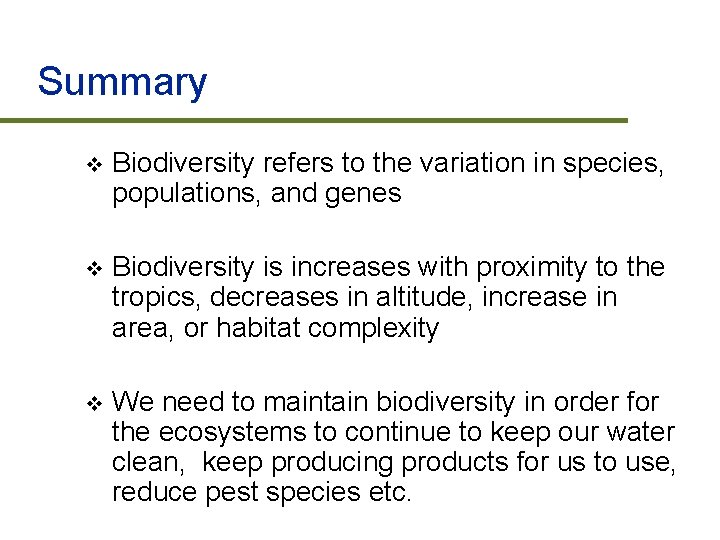 Summary

❖ Biodiversity refers to the variation in species, populations, and genes

❖ Biodiversity is increases with proximity to the tropics, decreases in altitude, increase in area, or habitat complexity

❖ We need to maintain biodiversity in order for the ecosystems to continue to keep our water clean,  keep producing products for us to use, reduce pest species etc.